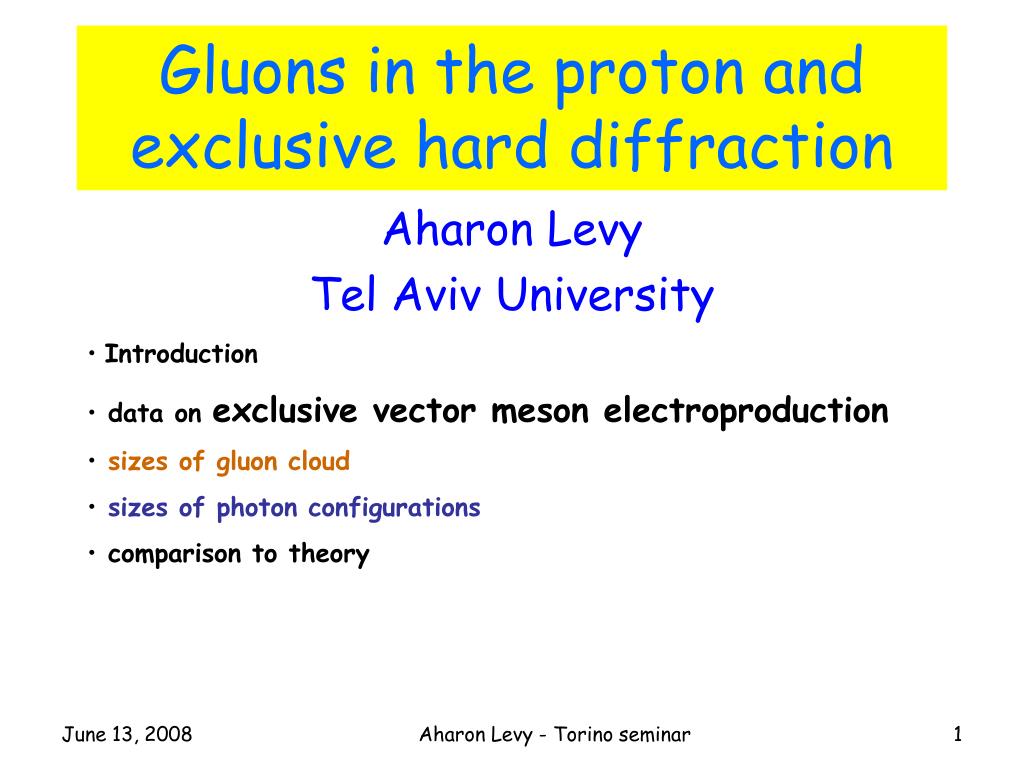 Gluons in the proton and exclusive hard diffraction

Aharon Levy

Tel Aviv University

• Introduction

• data on exclusive vector meson electroproduction

• sizes of gluon cloud

• sizes of photon configurations

• comparison to theory

June 13, 2008

Aharon Levy - Torino seminar

1